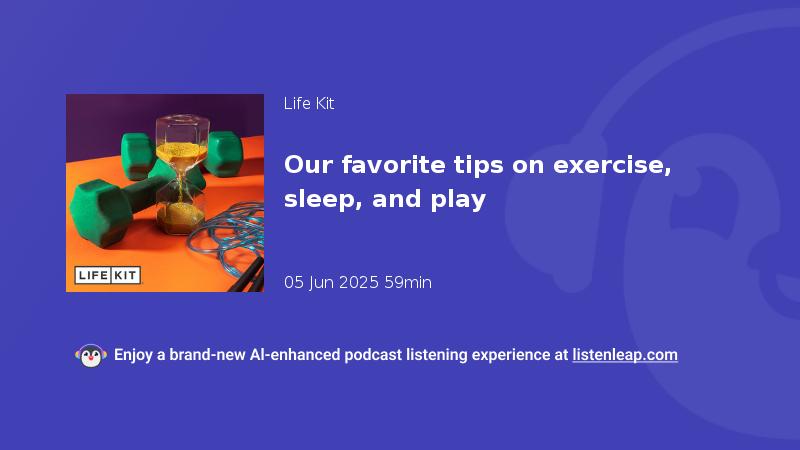 LIFE KIT

Life Kit

Our favorite tips on exercise, sleep, and play

05 Jun 2025 59min

Enjoy a brand-new AI-enhanced podcast listening experience at listenleap.com